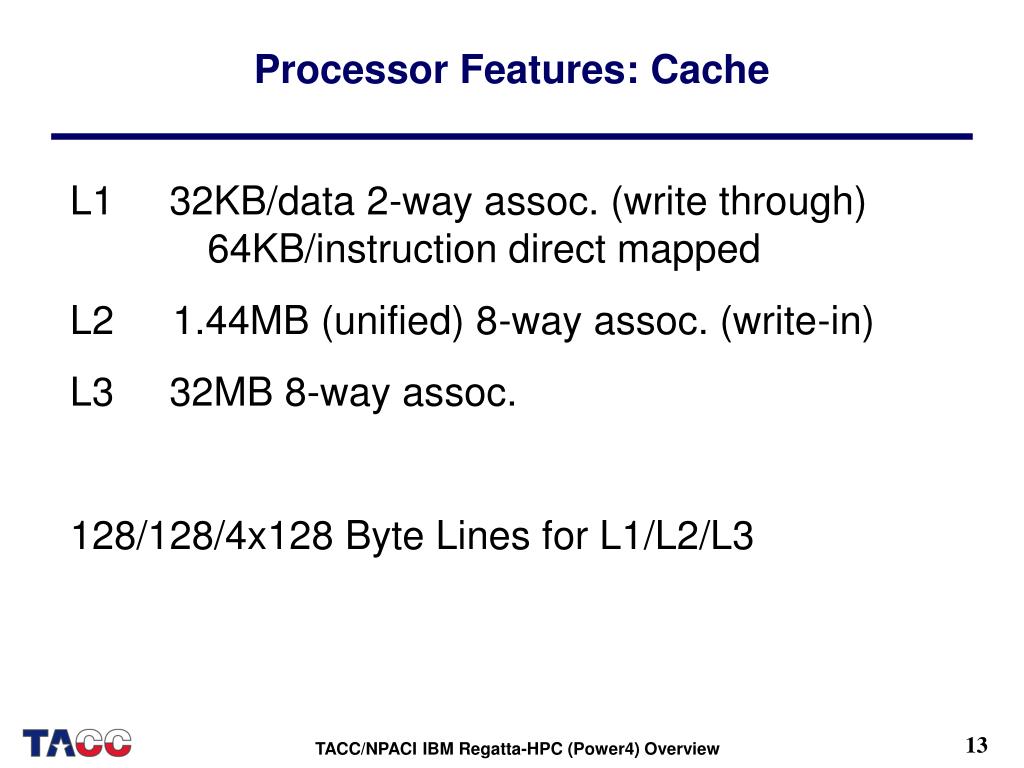 Processor Features: Cache

L1 32KB/data 2-way assoc. (write through)
64KB/instruction direct mapped

L2 1.44MB (unified) 8-way assoc. (write-in)

L3 32MB 8-way assoc.

128/128/4x128 Byte Lines for L1/L2/L3

TACC

TACC/NPACI IBM Regatta-HPC (Power4) Overview

13